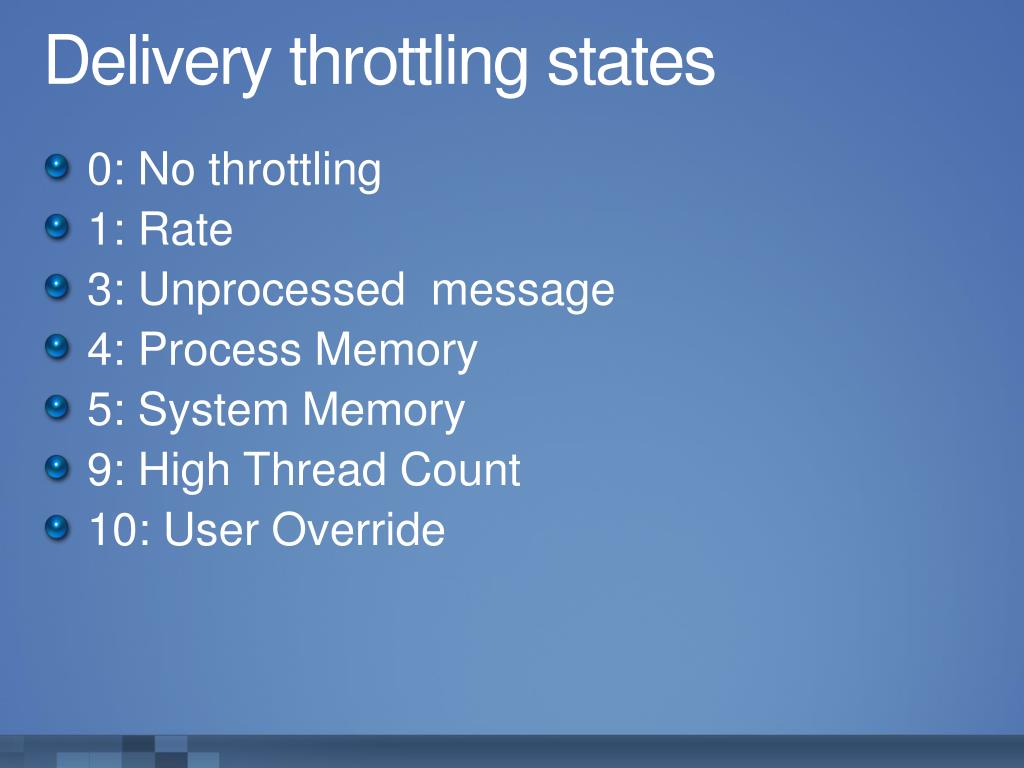 Delivery throttling states

0: No throttling
1: Rate
3: Unprocessed  message
4: Process Memory
5: System Memory
9: High Thread Count
10: User Override